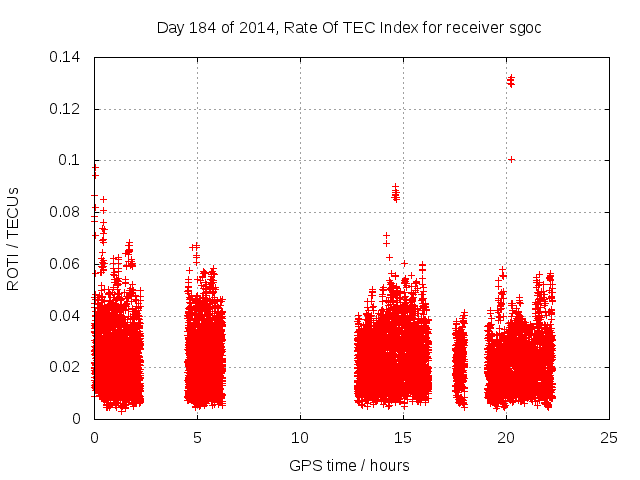 Day 184 of 2014, Rate Of TEC Index for receiver sgoc

ROTI / TECUs

0.14
0.12
0.1
0.08
0.06
0.04
0.02
0

0
5
10
15
20
25

GPS time / hours